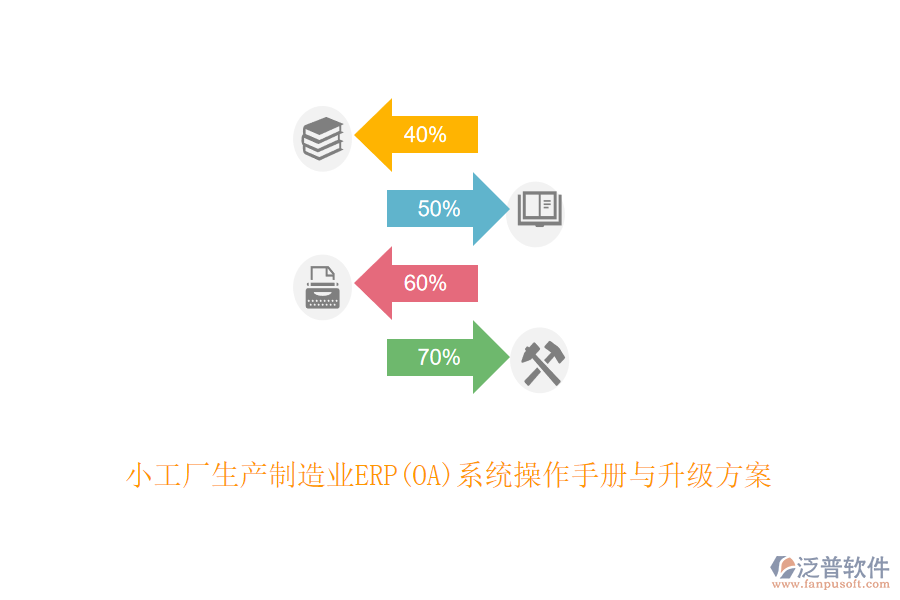 40%

50%

60%

70%

小工厂生产制造业ERP(OA)系统操作手册与升级方案

泛普软件
www.fanpusoft.com